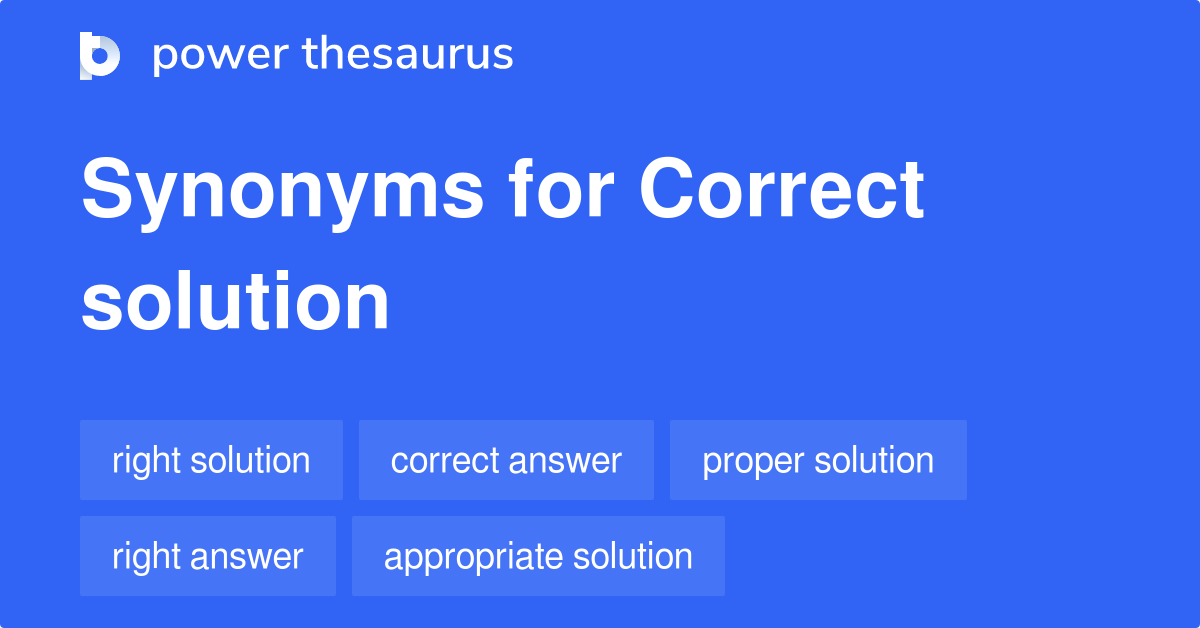 power thesaurus

Synonyms for Correct solution

right solution
correct answer
proper solution
right answer
appropriate solution